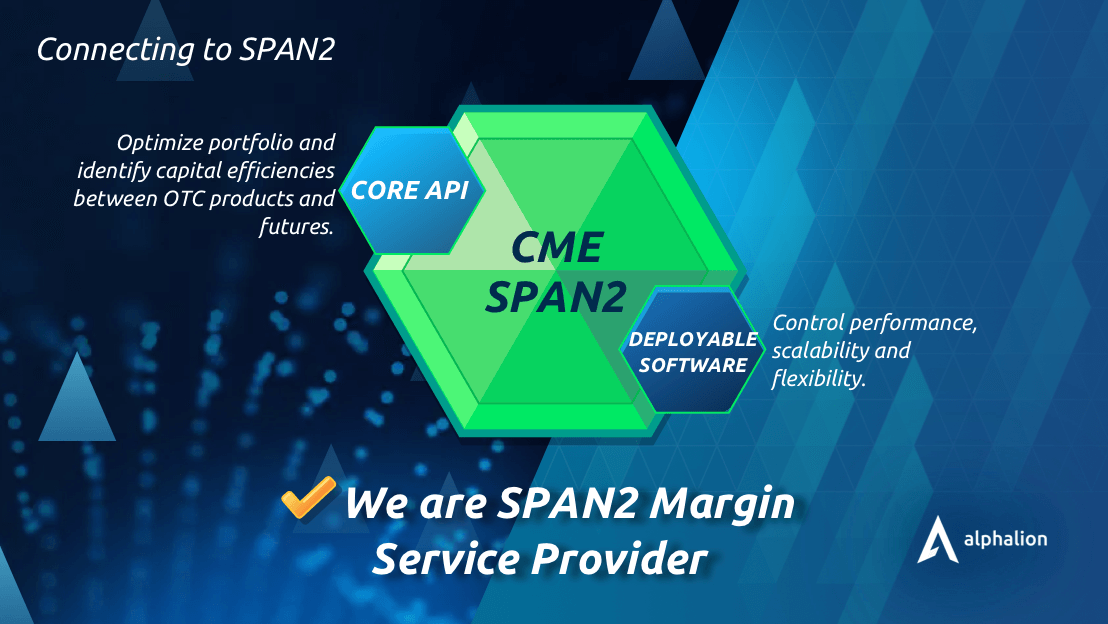 Connecting to SPAN2

Optimize portfolio and identify capital efficiencies between OTC products and futures.

CORE API

CME SPAN2

DEPLOYABLE SOFTWARE

Control performance, scalability and flexibility.

We are SPAN2 Margin Service Provider

alphalion